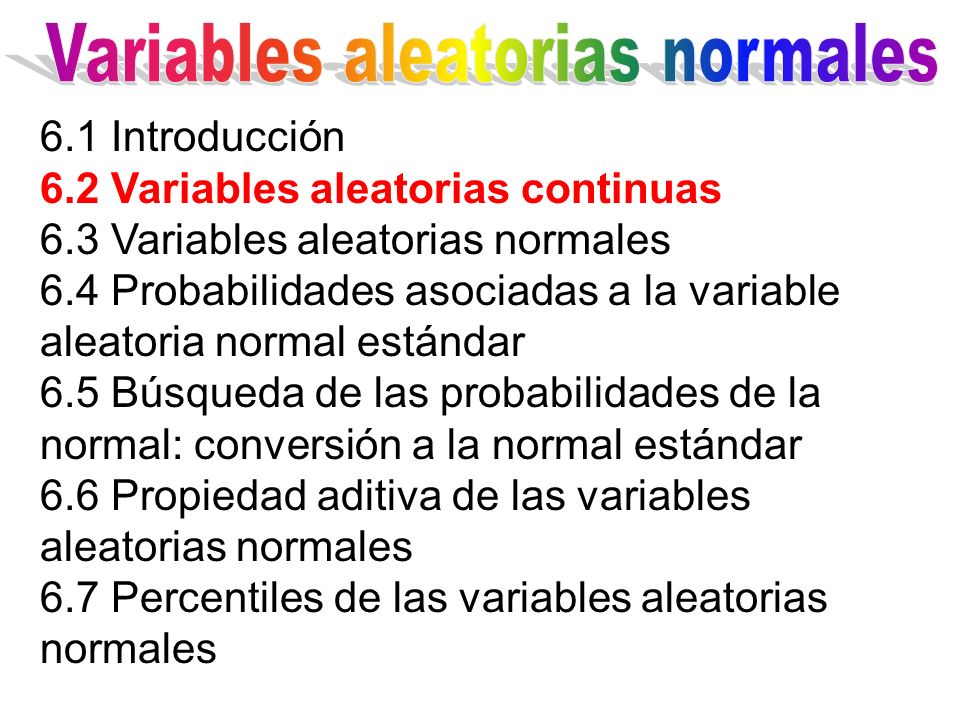 Variables aleatorias normales

6.1 Introducción
6.2 Variables aleatorias continuas
6.3 Variables aleatorias normales
6.4 Probabilidades asociadas a la variable aleatoria normal estándar
6.5 Búsqueda de las probabilidades de la normal: conversión a la normal estándar
6.6 Propiedad aditiva de las variables aleatorias normales
6.7 Percentiles de las variables aleatorias normales